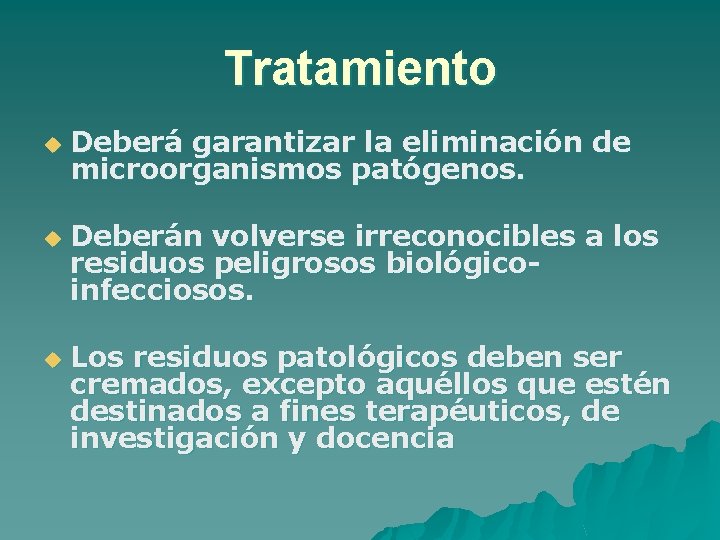 Tratamiento

Deberá garantizar la eliminación de microorganismos patógenos.

Deberán volverse irreconocibles a los residuos peligrosos biológico-infecciosos.

Los residuos patológicos deben ser cremados, excepto aquéllos que estén destinados a fines terapéuticos, de investigación y docencia